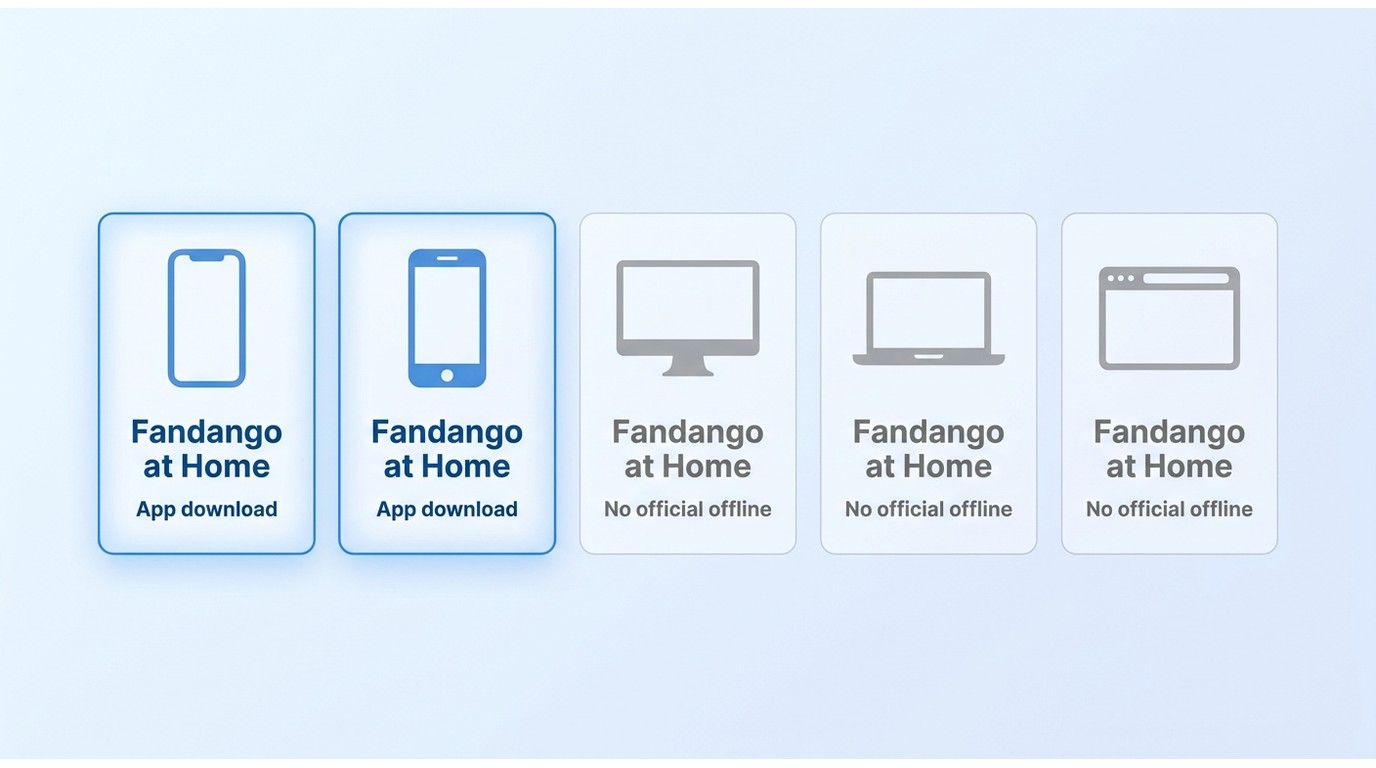 Fandango at Home
App download

Fandango at Home
App download

Fandango at Home
No official offline

Fandango at Home
No official offline

Fandango at Home
No official offline